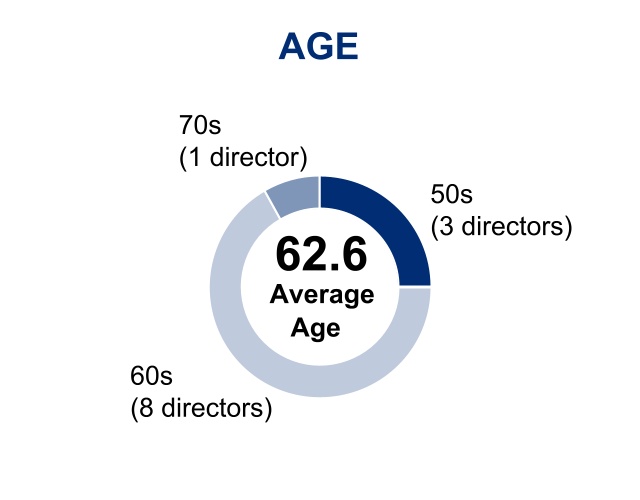 AGE

70s
(1 director)

50s
(3 directors)

62.6
Average
Age

60s
(8 directors)